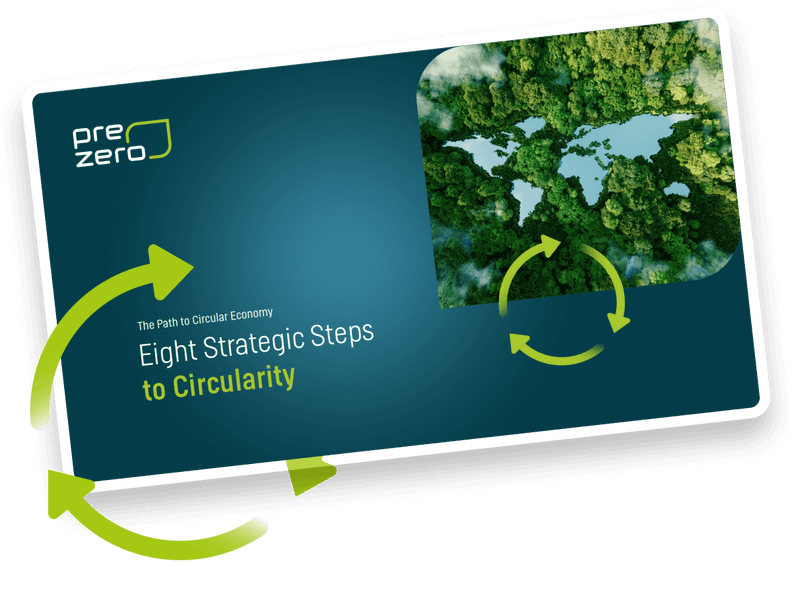 pre
zero

The Path to Circular Economy
Eight Strategic Steps
to Circularity